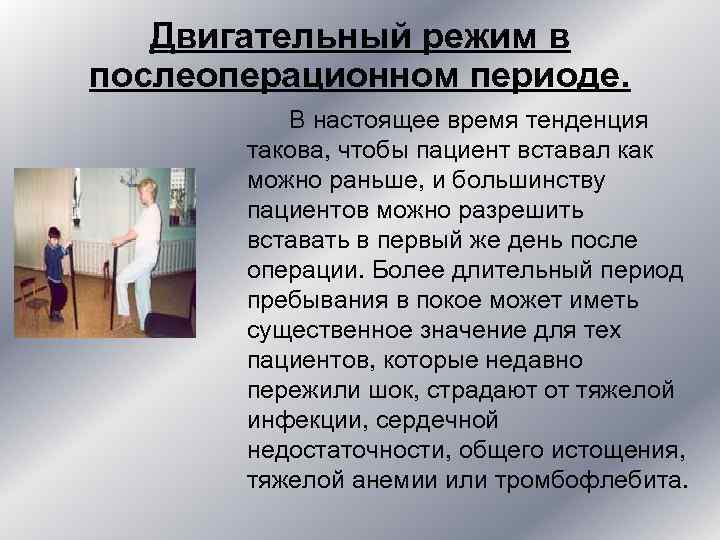 Двигательный режим в послеоперационном периоде.

В настоящее время тенденция такова, чтобы пациент вставал как можно раньше, и большинству пациентов можно разрешить вставать в первый же день после операции. Более длительный период пребывания в покое может иметь существенное значение для тех пациентов, которые недавно пережили шок, страдают от тяжелой инфекции, сердечной недостаточности, общего истощения, тяжелой анемии или тромбофлебита.